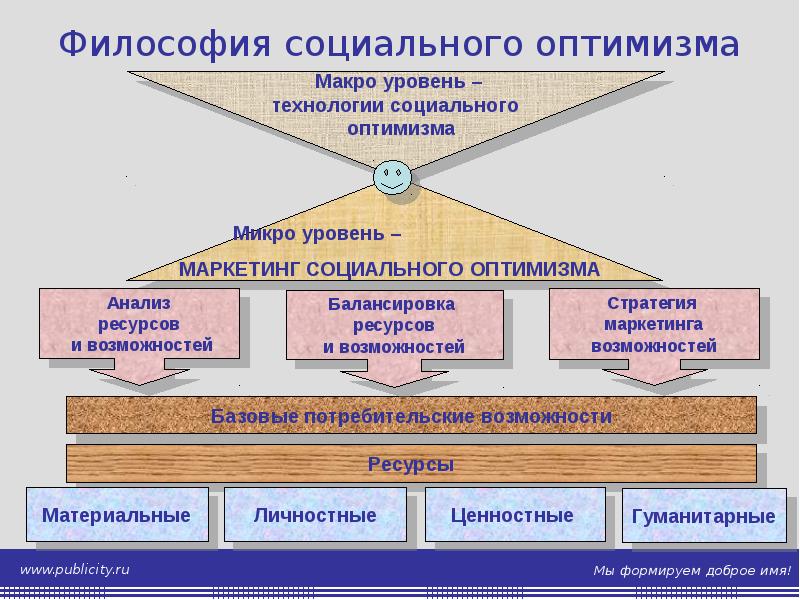 Философия социального оптимизма

Макро уровень – технологии социального оптимизма

Микро уровень –

МАРКЕТИНГ СОЦИАЛЬНОГО ОПТИМИЗМА

Анализ ресурсов и возможностей

Балансировка ресурсов и возможностей

Стратегия маркетинга возможностей

Базовые потребительские возможности

Ресурсы

Материальные

Личностные

Ценностные

Гуманитарные

www.publicity.ru

Мы формируем доброе имя!